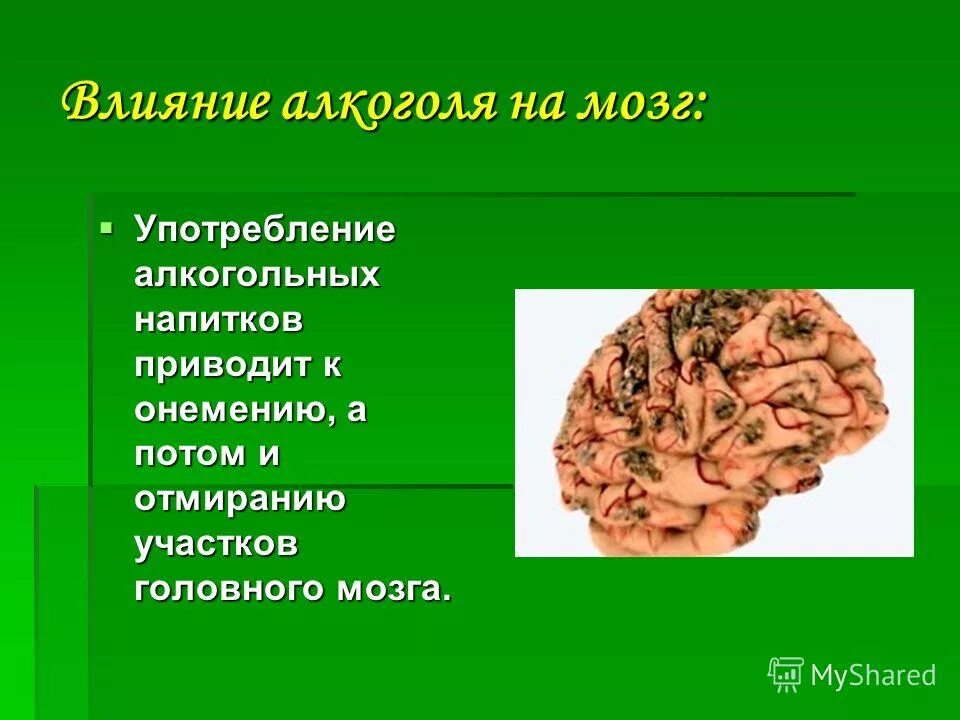 Влияние алкоголя на мозг:

Употребление алкогольных напитков приводит к онемению, а потом и отмиранию участков головного мозга.

MyShared